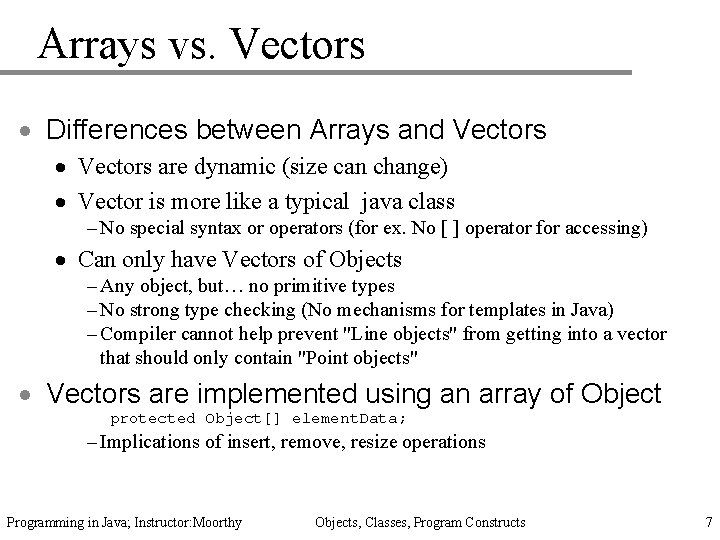 Arrays vs. Vectors

• Differences between Arrays and Vectors
  • Vectors are dynamic (size can change)
  • Vector is more like a typical java class
    – No special syntax or operators (for ex. No [ ] operator for accessing)
  • Can only have Vectors of Objects
    – Any object, but… no primitive types
    – No strong type checking (No mechanisms for templates in Java)
    – Compiler cannot help prevent "Line objects" from getting into a vector that should only contain "Point objects"

• Vectors are implemented using an array of Object
  protected Object[] elementData;
  – Implications of insert, remove, resize operations

Programming in Java; Instructor:Moorthy Objects, Classes, Program Constructs 7